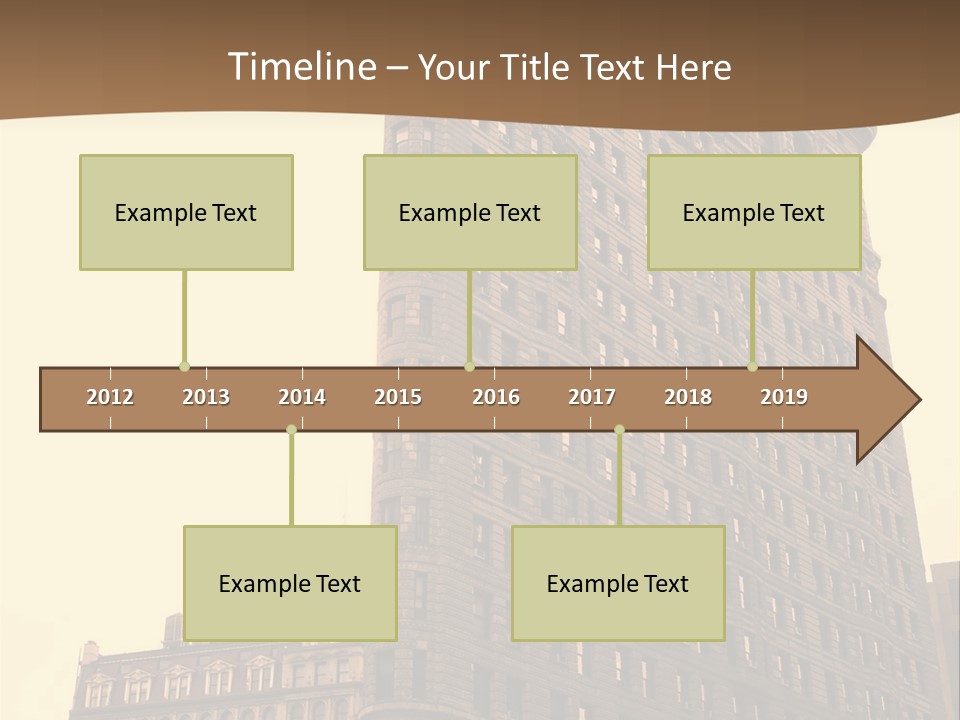 Timeline – Your Title Text Here

Example Text

Example Text

Example Text

2012 2013 2014 2015 2016 2017 2018 2019

Example Text

Example Text